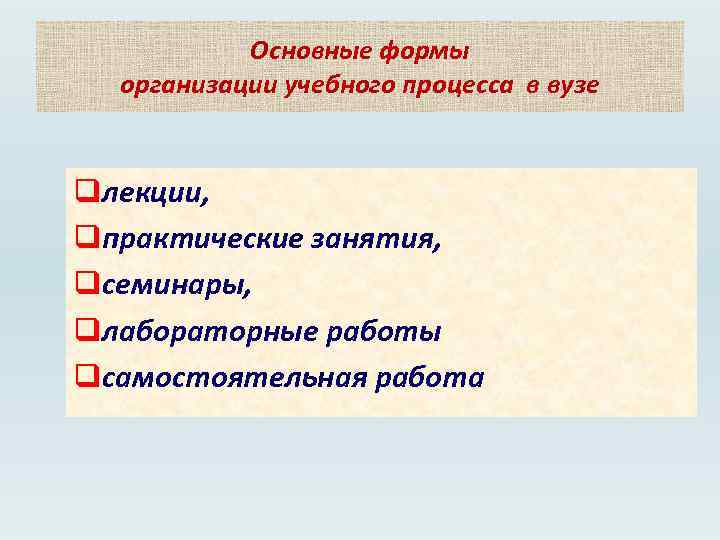 Основные формы
организации учебного процесса в вузе

❑лекции,
❑практические занятия,
❑семинары,
❑лабораторные работы
❑самостоятельная работа